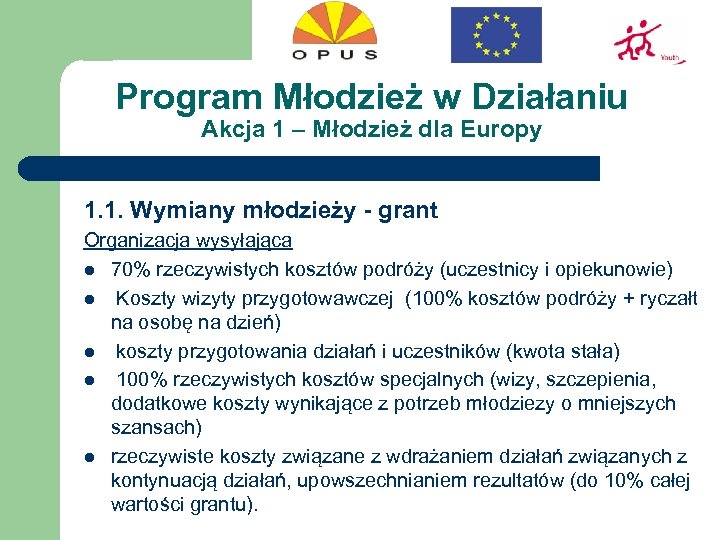 OPUS

Youth

Program Młodzież w Działaniu
Akcja 1 – Młodzież dla Europy

1.1. Wymiany młodzieży - grant

Organizacja wysyłająca

- 70% rzeczywistych kosztów podróży (uczestnicy i opiekunowie)
- Koszty wizyty przygotowawczej (100% kosztów podróży + ryczałt na osobę na dzień)
- koszty przygotowania działań i uczestników (kwota stała)
- 100% rzeczywistych kosztów specjalnych (wizy, szczepienia, dodatkowe koszty wynikające z potrzeb młodziezy o mniejszych szansach)
- rzeczywiste koszty związane z wdrażaniem działań związanych z kontynuacją działań, upowszechnianiem rezultatów (do 10% całej wartości grantu).